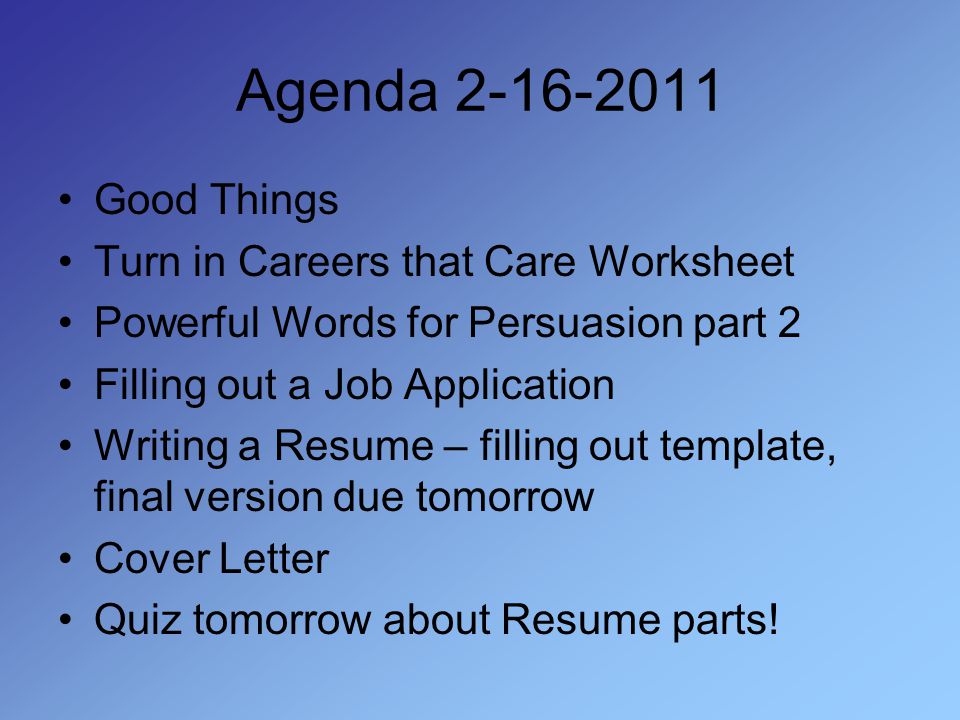 Agenda 2-16-2011

• Good Things
• Turn in Careers that Care Worksheet
• Powerful Words for Persuasion part 2
• Filling out a Job Application
• Writing a Resume – filling out template, final version due tomorrow
• Cover Letter
• Quiz tomorrow about Resume parts!